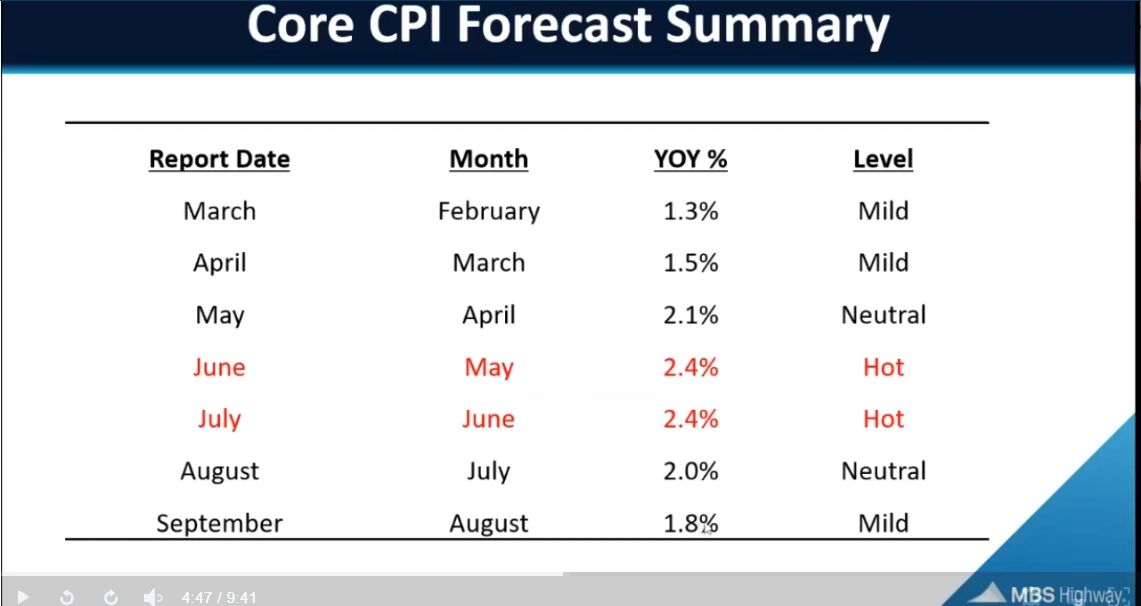 Core CPI Forecast Summary

| Report Date | Month | YOY % | Level |
|---|---|---|---|
| March | February | 1.3% | Mild |
| April | March | 1.5% | Mild |
| May | April | 2.1% | Neutral |
| June | May | 2.4% | Hot |
| July | June | 2.4% | Hot |
| August | July | 2.0% | Neutral |
| September | August | 1.8% | Mild |

4:47 / 9:41

MBS Highway